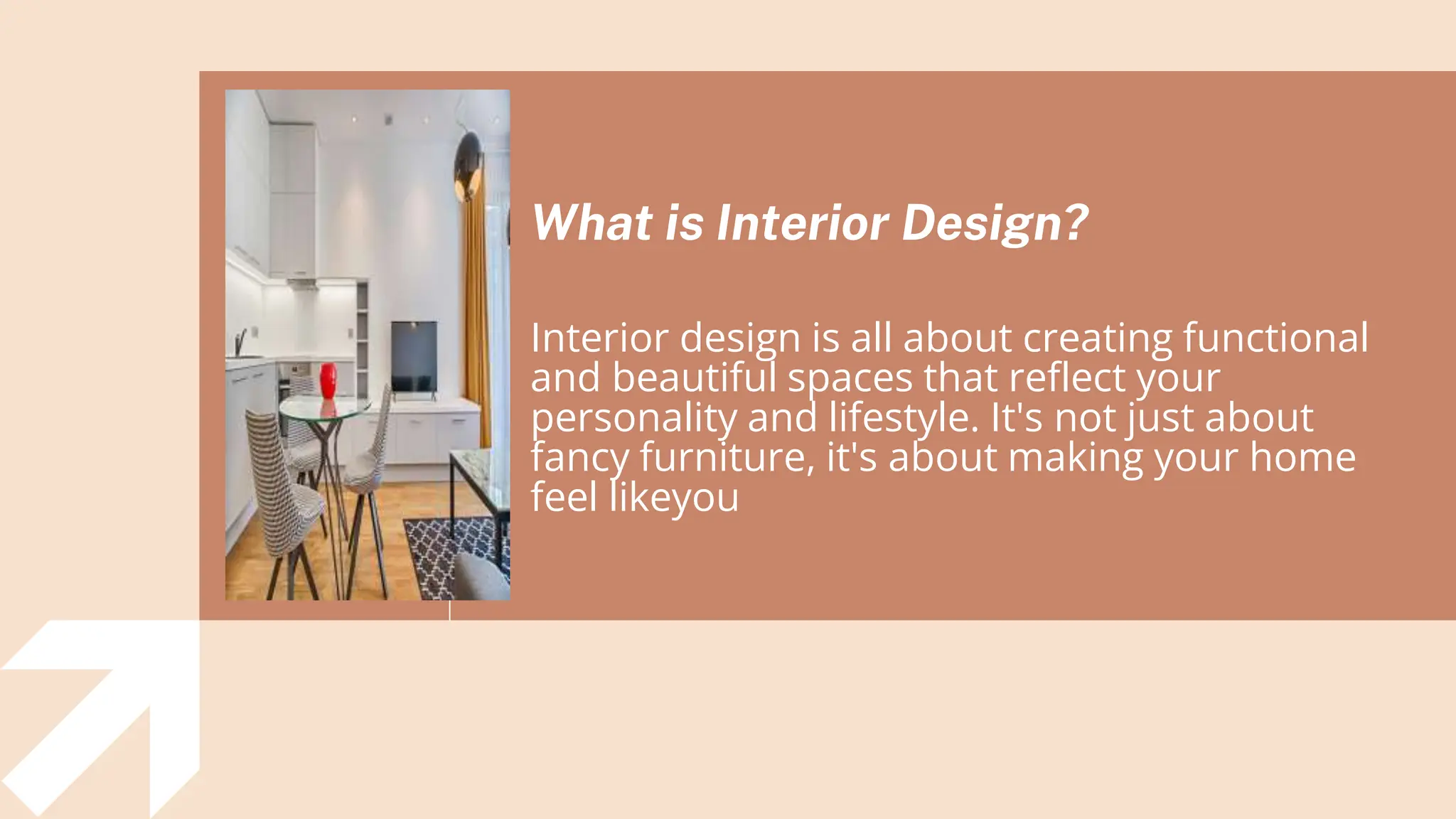 What is Interior Design?

Interior design is all about creating functional and beautiful spaces that reflect your personality and lifestyle. It's not just about fancy furniture, it's about making your home feel likeyou